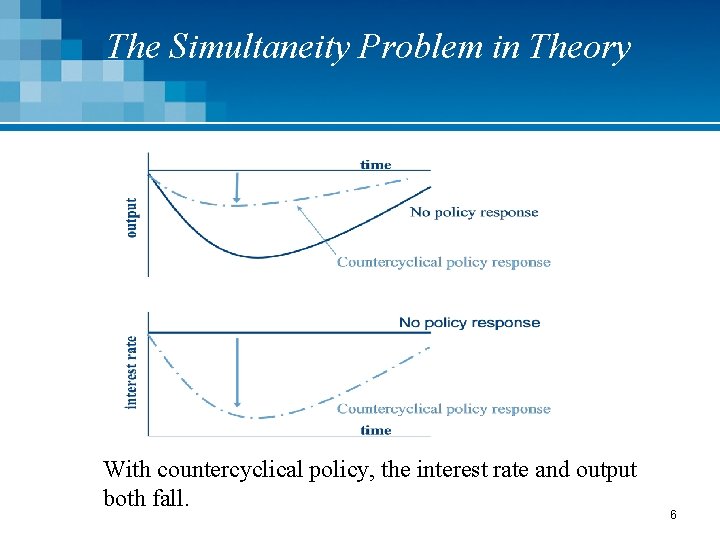 The Simultaneity Problem in Theory

time

output

No policy response

Countercyclical policy response

No policy response

interest rate

Countercyclical policy response

time

With countercyclical policy, the interest rate and output both fall.

6